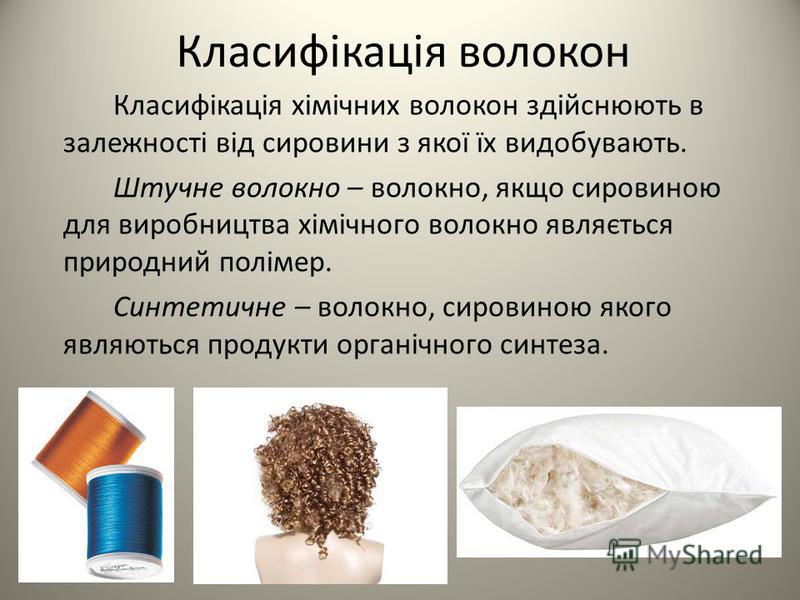 Класифікація волокон

Класифікація хімічних волокон здійснюють в залежності від сировини з якої їх видобувають.

Штучне волокно – волокно, якщо сировиною для виробництва хімічного волокно являється природний полімер.

Синтетичне – волокно, сировиною якого являються продукти органічного синтеза.

MyShared